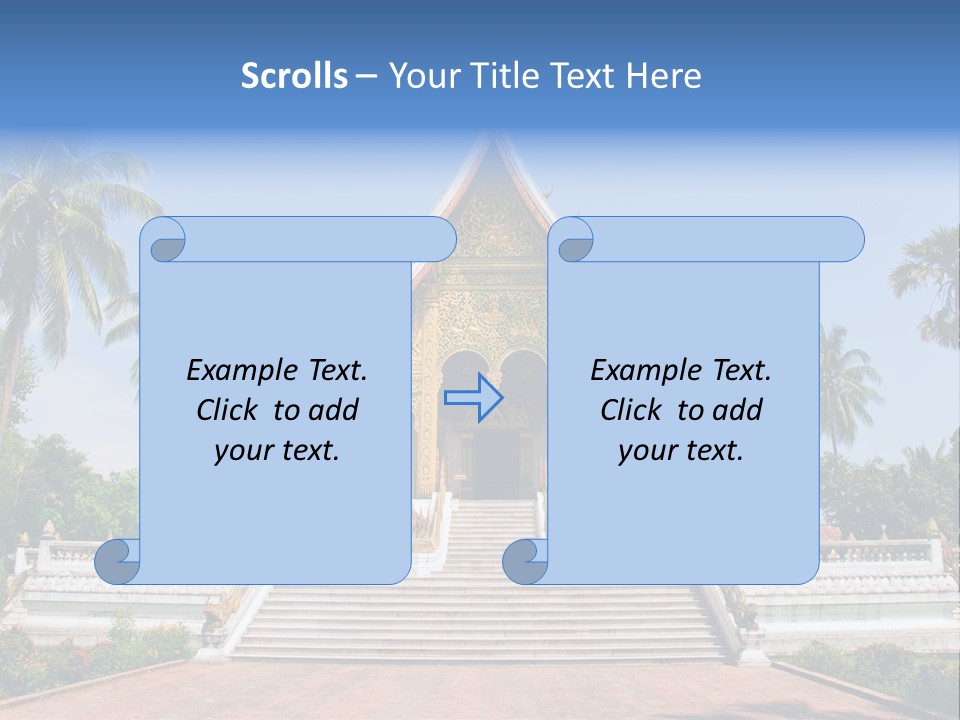 Scrolls – Your Title Text Here

Example Text. Click to add your text.

Example Text. Click to add your text.